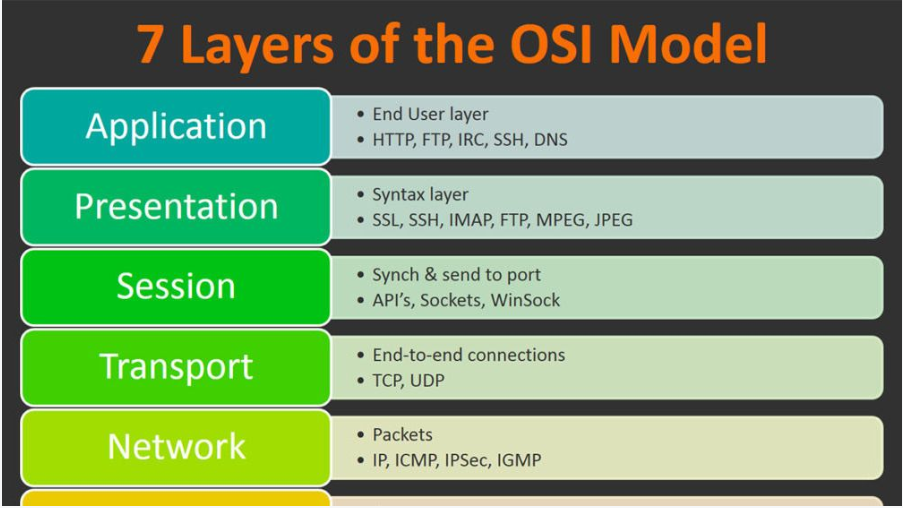 7 Layers of the OSI Model

Application
• End User layer
• HTTP, FTP, IRC, SSH, DNS

Presentation
• Syntax layer
• SSL, SSH, IMAP, FTP, MPEG, JPEG

Session
• Synch & send to port
• API's, Sockets, WinSock

Transport
• End-to-end connections
• TCP, UDP

Network
• Packets
• IP, ICMP, IPSec, IGMP